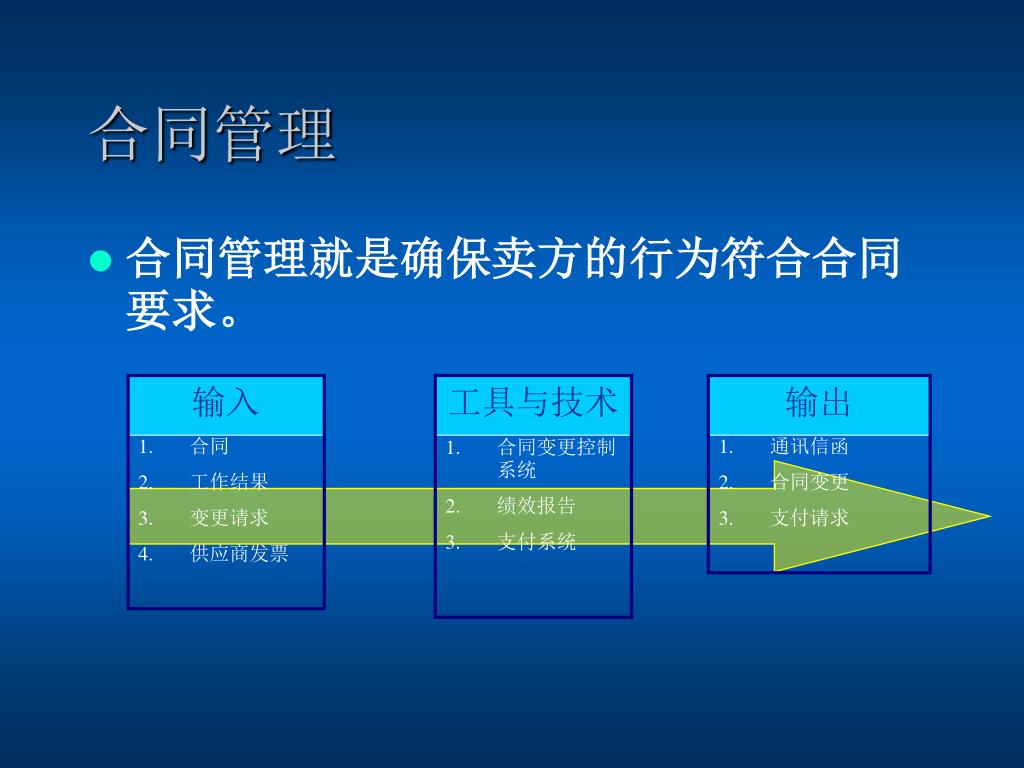 合同管理

合同管理就是确保卖方的行为符合合同要求。

输入
1. 合同
2. 工作结果
3. 变更请求
4. 供应商发票

工具与技术
1. 合同变更控制系统
2. 绩效报告
3. 支付系统

输出
1. 通讯信函
2. 合同变更
3. 支付请求